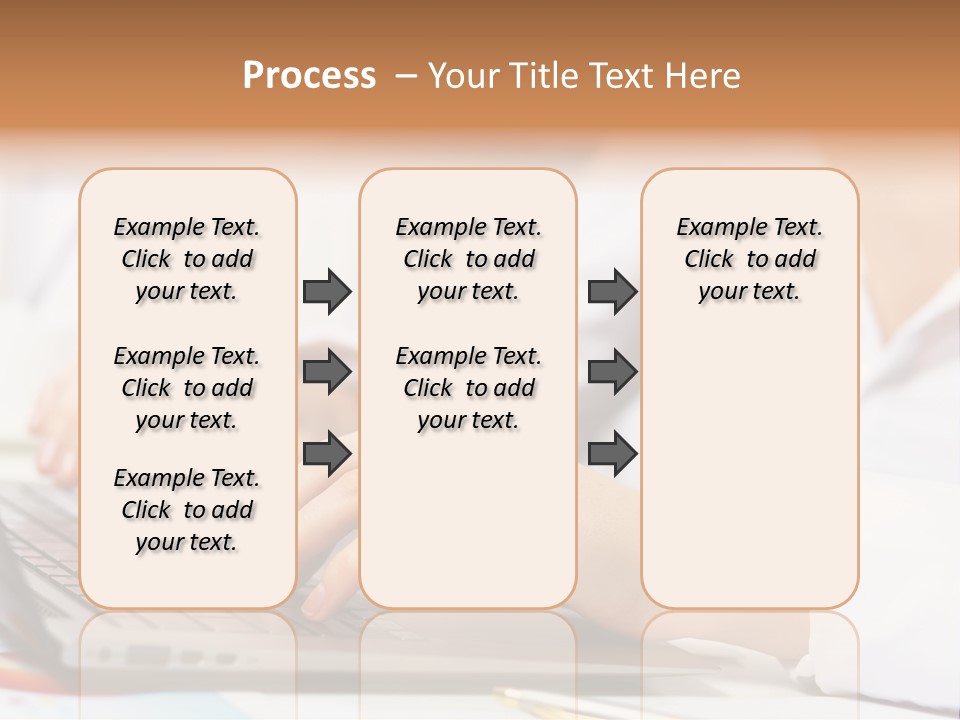 Process – Your Title Text Here

Example Text. Click to add your text.

Example Text. Click to add your text.

Example Text. Click to add your text.

Example Text. Click to add your text.

Example Text. Click to add your text.

Example Text. Click to add your text.